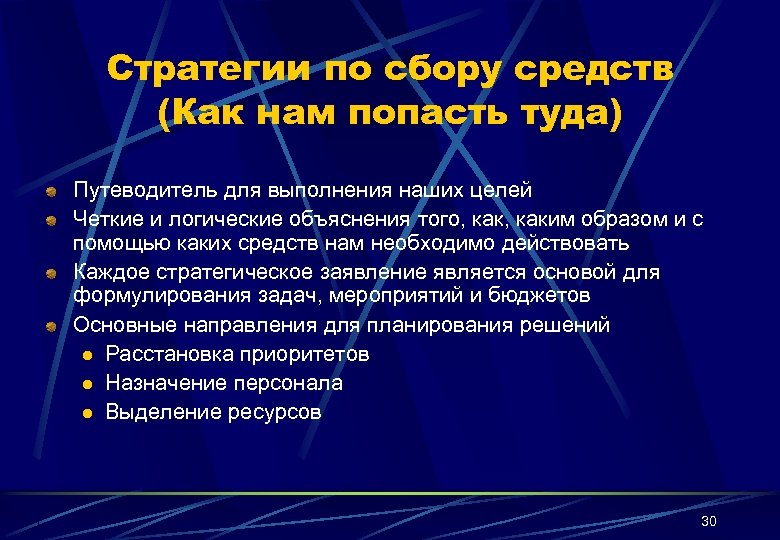 Стратегии по сбору средств (Как нам попасть туда)

- Путеводитель для выполнения наших целей
- Четкие и логические объяснения того, как, каким образом и с помощью каких средств нам необходимо действовать
- Каждое стратегическое заявление является основой для формулирования задач, мероприятий и бюджетов
- Основные направления для планирования решений
  - Расстановка приоритетов
  - Назначение персонала
  - Выделение ресурсов

30